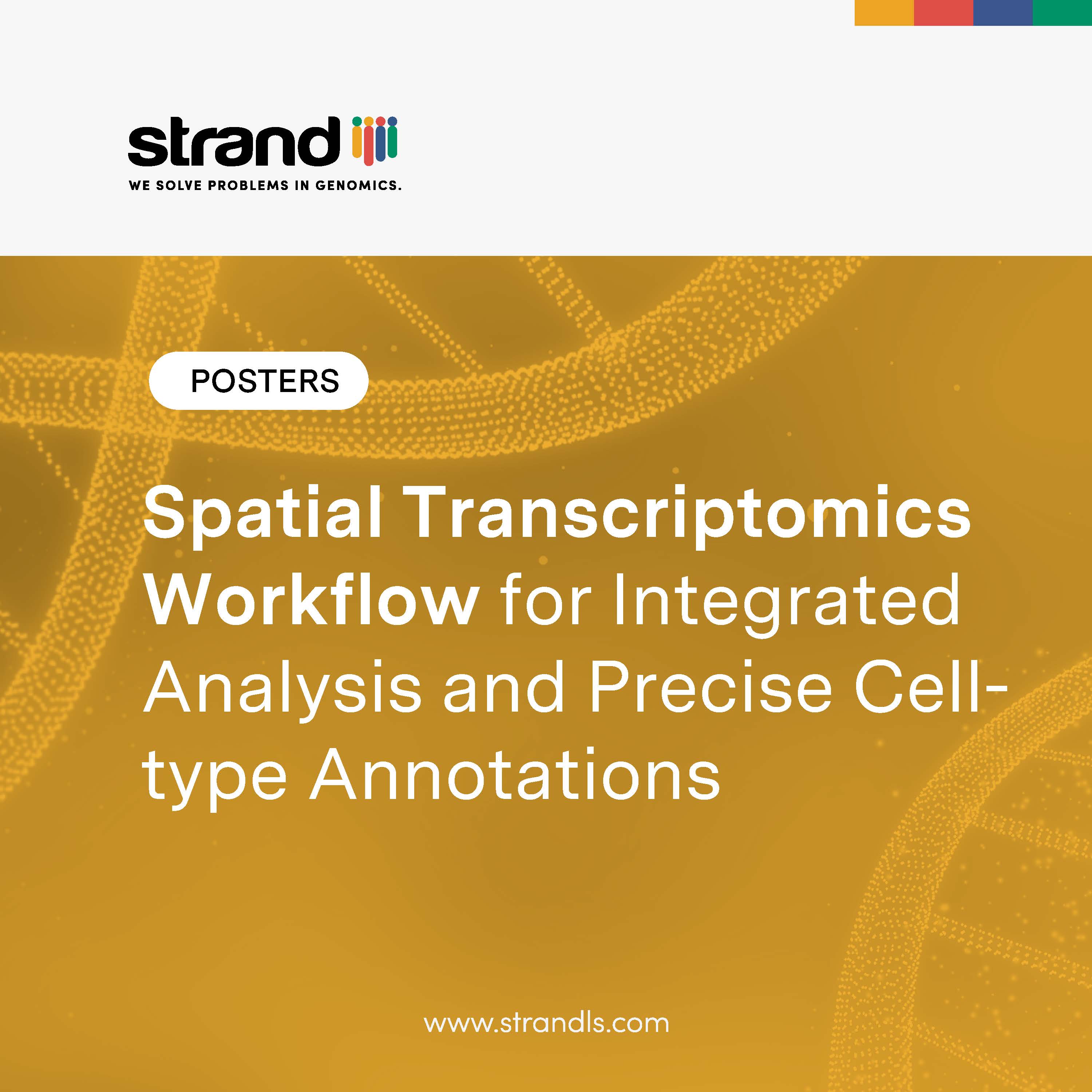 strand

WE SOLVE PROBLEMS IN GENOMICS.

POSTERS

Spatial Transcriptomics Workflow for Integrated Analysis and Precise Cell-type Annotations

www.strandls.com